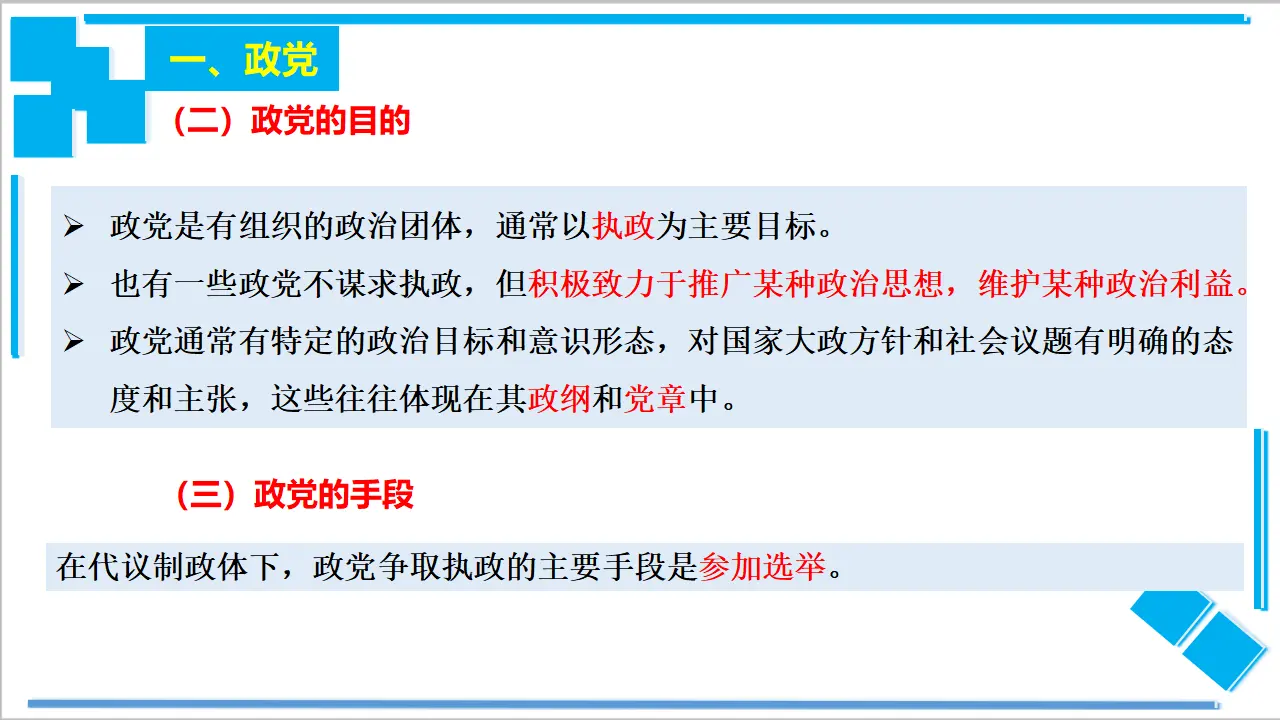 一、政党

（二）政党的目的

➢ 政党是有组织的政治团体，通常以执政为主要目标。

➢ 也有一些政党不谋求执政，但积极致力于推广某种政治思想，维护某种政治利益。

➢ 政党通常有特定的政治目标和意识形态，对国家大政方针和社会议题有明确的态度和主张，这些往往体现在其政纲和党章中。

（三）政党的手段

在代议制政体下，政党争取执政的主要手段是参加选举。